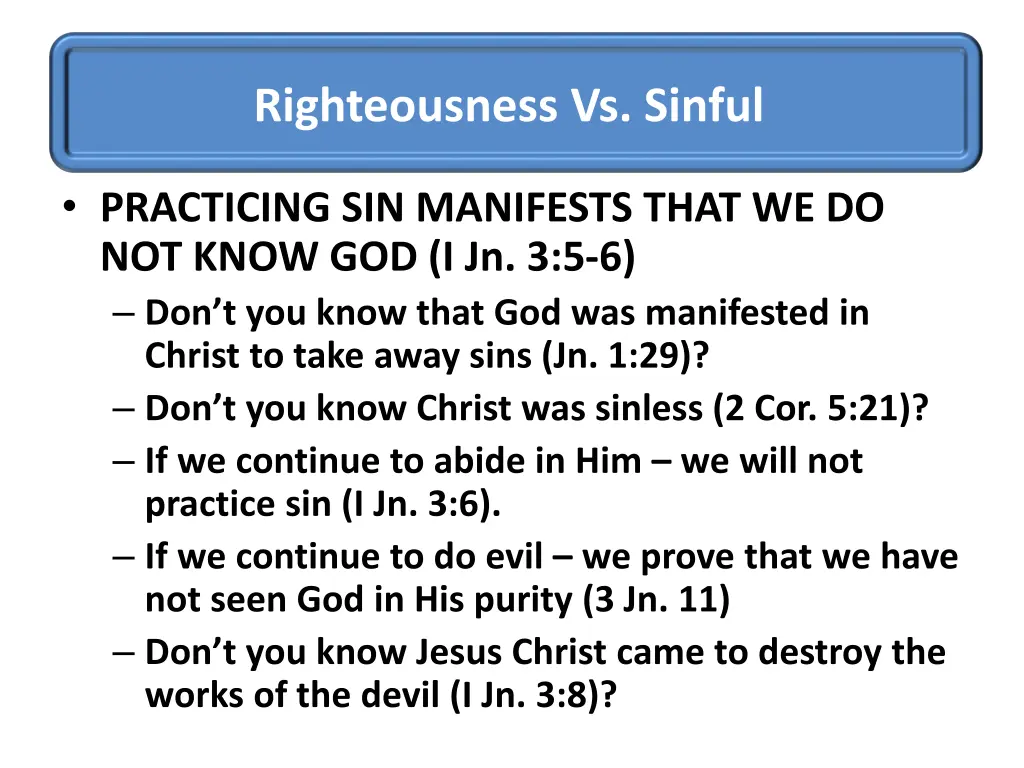 Righteousness Vs. Sinful

• PRACTICING SIN MANIFESTS THAT WE DO NOT KNOW GOD (I Jn. 3:5-6)
– Don’t you know that God was manifested in Christ to take away sins (Jn. 1:29)?
– Don’t you know Christ was sinless (2 Cor. 5:21)?
– If we continue to abide in Him – we will not practice sin (I Jn. 3:6).
– If we continue to do evil – we prove that we have not seen God in His purity (3 Jn. 11)
– Don’t you know Jesus Christ came to destroy the works of the devil (I Jn. 3:8)?